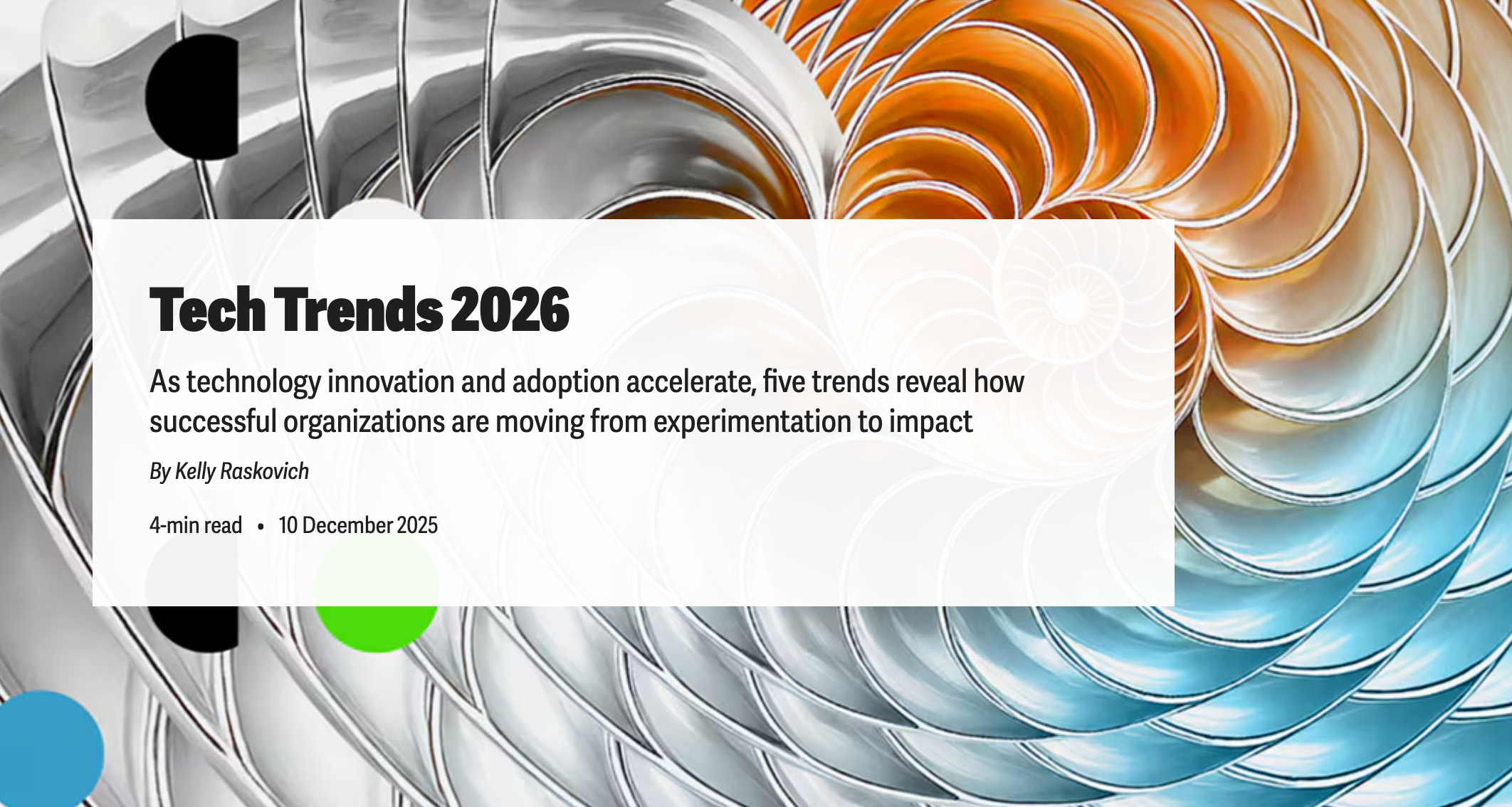 Tech Trends 2026

As technology innovation and adoption accelerate, five trends reveal how successful organizations are moving from experimentation to impact

By Kelly Raskovich

4-min read • 10 December 2025